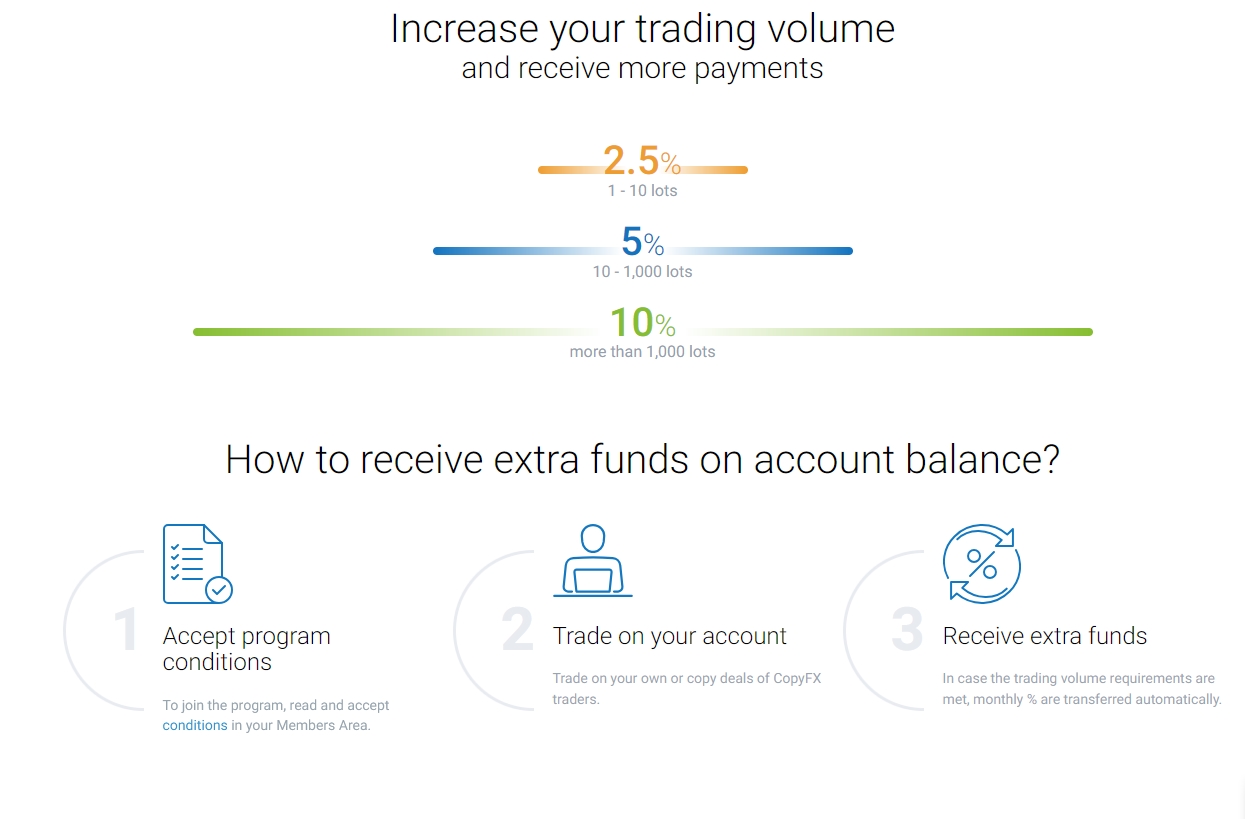 Increase your trading volume
and receive more payments

2.5%
1 - 10 lots

5%
10 - 1,000 lots

10%
more than 1,000 lots

How to receive extra funds on account balance?

1
Accept program conditions

To join the program, read and accept conditions in your Members Area.

2
Trade on your account

Trade on your own or copy deals of CopyFX traders.

3
Receive extra funds

In case the trading volume requirements are met, monthly % are transferred automatically.